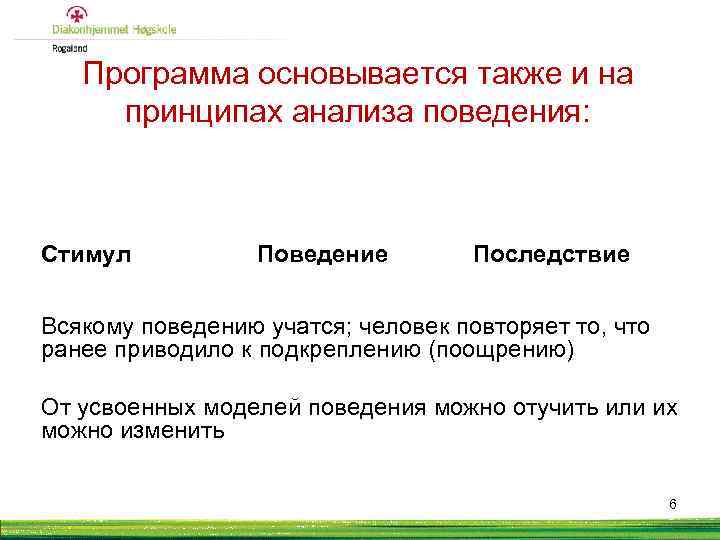 Diakonhjemmet Høgskole
Rogaland

Программа основывается также и на принципах анализа поведения:

Стимул Поведение Последствие

Всякому поведению учатся; человек повторяет то, что ранее приводило к подкреплению (поощрению)

От усвоенных моделей поведения можно отучить или их можно изменить

6